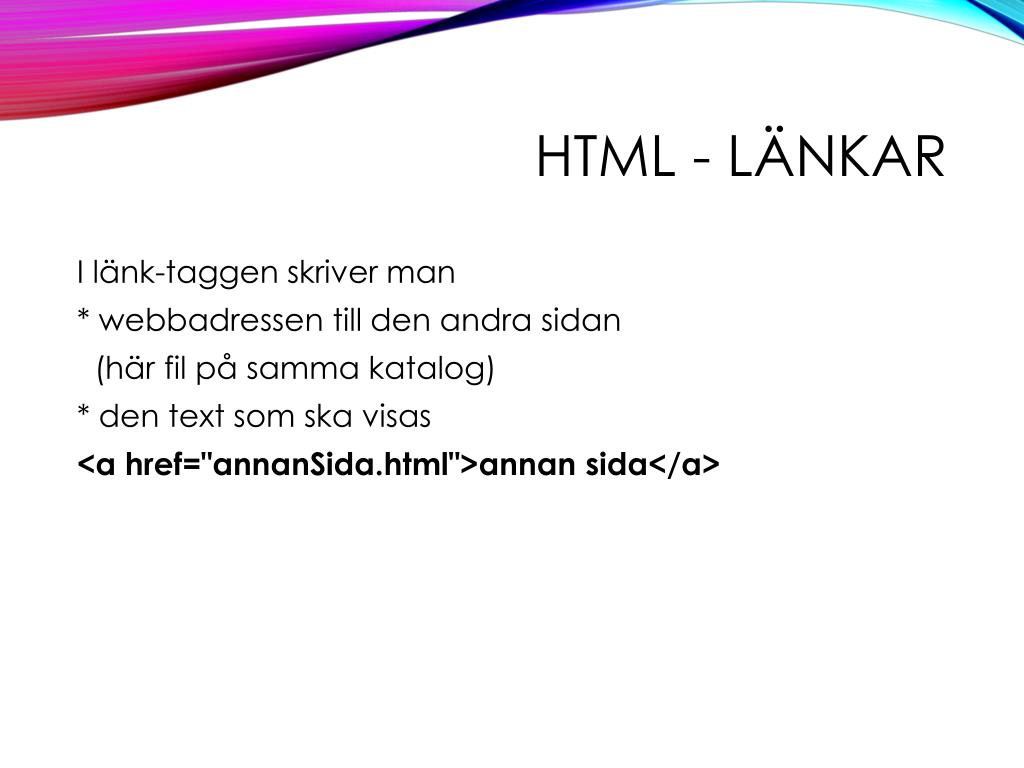 HTML - LÄNKAR

I länk-taggen skriver man
* webbadressen till den andra sidan
(här fil på samma katalog)
* den text som ska visas
<a href="annanSida.html">annan sida</a>